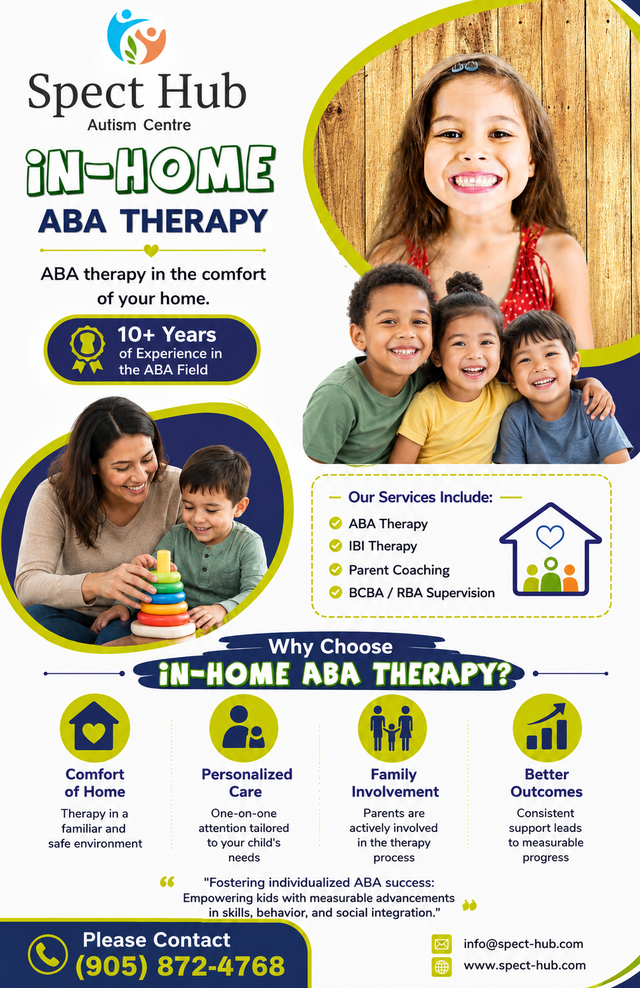 Spect Hub
Autism Centre

iN-HOME
ABA THERAPY

ABA therapy in the comfort of your home.

10+ Years of Experience in the ABA Field

Our Services Include:
ABA Therapy
IBI Therapy
Parent Coaching
BCBA / RBA Supervision

Why Choose
iN-HOME ABA THERAPY?

Comfort of Home
Therapy in a familiar and safe environment

Personalized Care
One-on-one attention tailored to your child's needs

Family Involvement
Parents are actively involved in the therapy process

Better Outcomes
Consistent support leads to measurable progress

"Fostering individualized ABA success: Empowering kids with measurable advancements in skills, behavior, and social integration."

Please Contact
(905) 872-4768

info@spect-hub.com
www.spect-hub.com